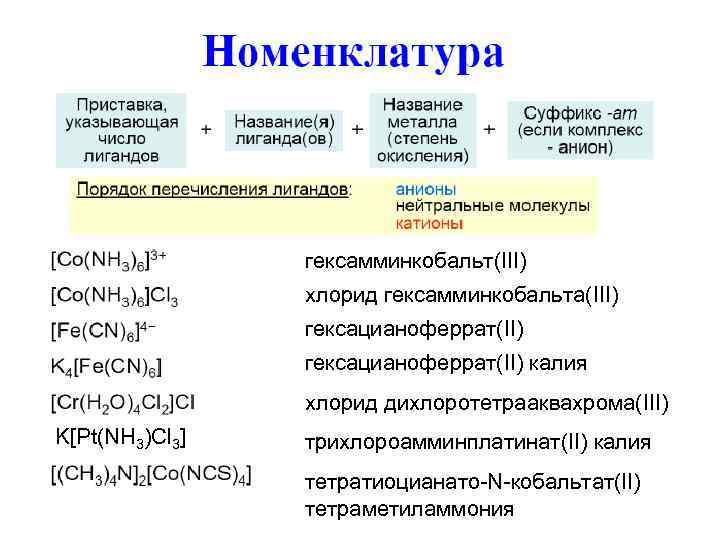 Номенклатура

Приставка, указывающая число лигандов + Название(я) лиганда(ов) + Название металла (степень окисления) + Суффикс -ат (если комплекс - анион)

Порядок перечисления лигандов: анионы нейтральные молекулы катионы

| | |
|---|---|
| $[Co(NH_3)_6]^{3+}$ | гексамминкобальт(III) |
| $[Co(NH_3)_6]Cl_3$ | хлорид гексамминкобальта(III) |
| $[Fe(CN)_6]^{4-}$ | гексацианоферрат(II) |
| $K_4[Fe(CN)_6]$ | гексацианоферрат(II) калия |
| $[Cr(H_2O)_4Cl_2]Cl$ | хлорид дихлоротетрааквахрома(III) |
| $K[Pt(NH_3)Cl_3]$ | трихлороамминплатинат(II) калия |
| $[(CH_3)_4N]_2[Co(NCS)_4]$ | тетратиоцианато-N-кобальтат(II) тетраметиламмония |